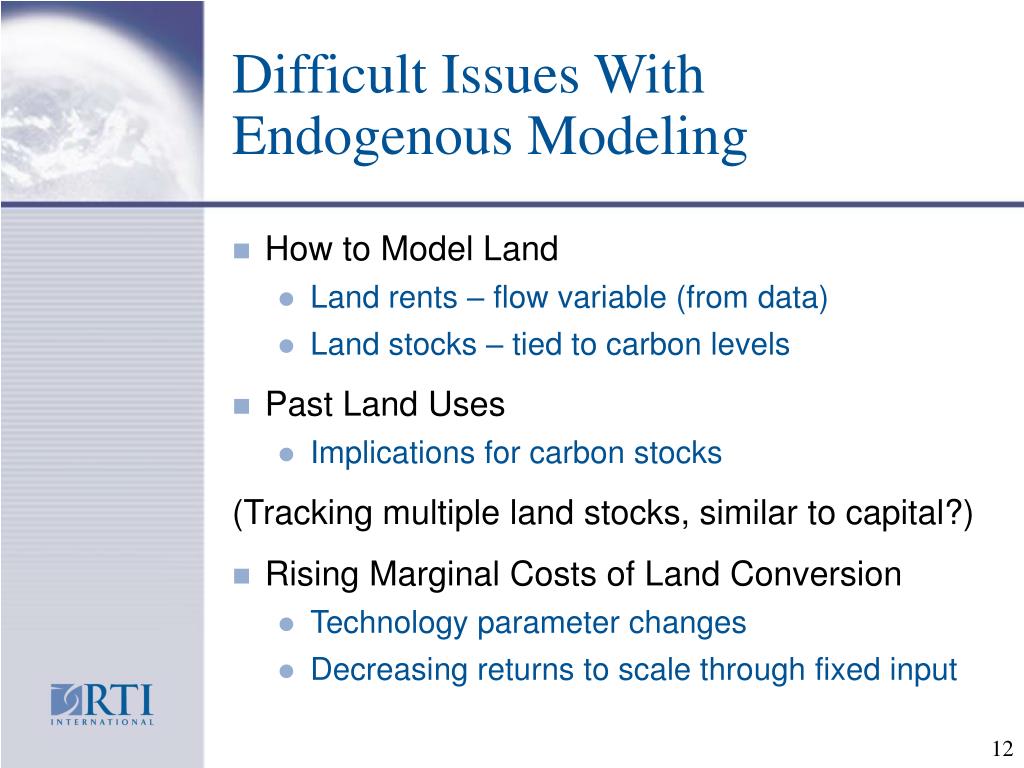 Difficult Issues With Endogenous Modeling

How to Model Land
Land rents – flow variable (from data)
Land stocks – tied to carbon levels

Past Land Uses
Implications for carbon stocks

(Tracking multiple land stocks, similar to capital?)

Rising Marginal Costs of Land Conversion
Technology parameter changes
Decreasing returns to scale through fixed input

RTI INTERNATIONAL

12